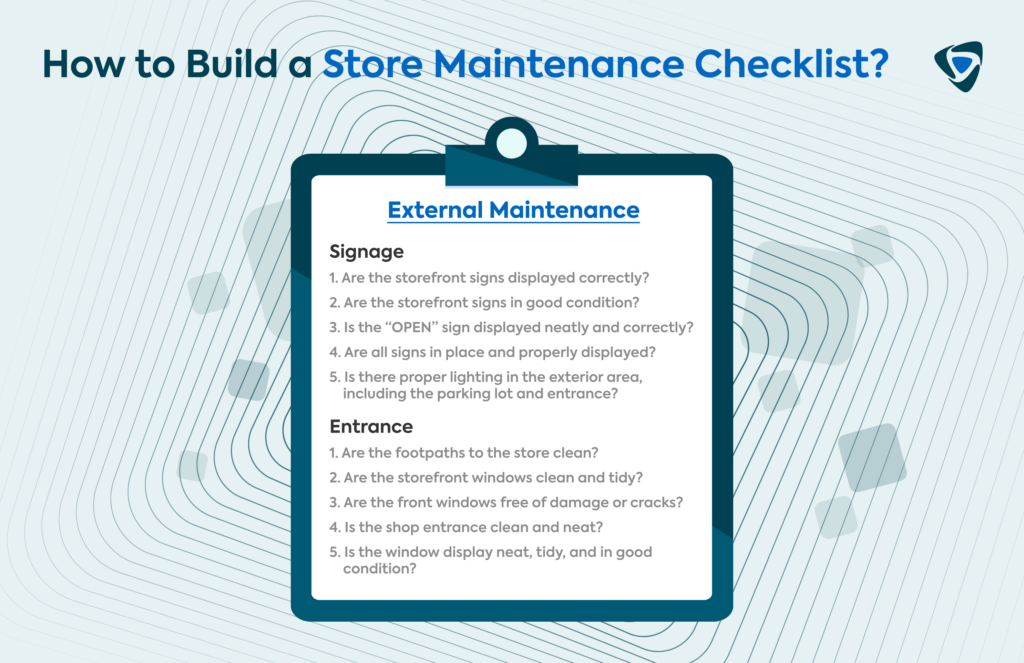 How to Build a Store Maintenance Checklist?

External Maintenance

Signage

1. Are the storefront signs displayed correctly?

2. Are the storefront signs in good condition?

3. Is the "OPEN" sign displayed neatly and correctly?

4. Are all signs in place and properly displayed?

5. Is there proper lighting in the exterior area, including the parking lot and entrance?

Entrance

1. Are the footpaths to the store clean?

2. Are the storefront windows clean and tidy?

3. Are the front windows free of damage or cracks?

4. Is the shop entrance clean and neat?

5. Is the window display neat, tidy, and in good condition?